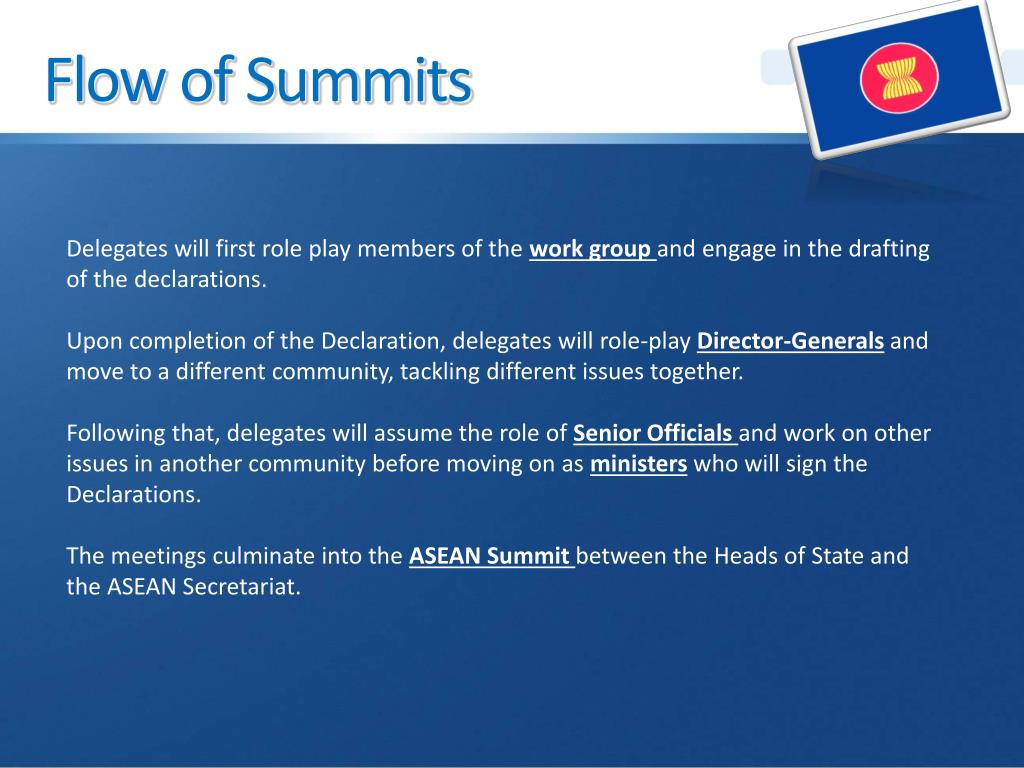 Flow of Summits

Delegates will first role play members of the work group and engage in the drafting of the declarations.

Upon completion of the Declaration, delegates will role-play Director-Generals and move to a different community, tackling different issues together.

Following that, delegates will assume the role of Senior Officials and work on other issues in another community before moving on as ministers who will sign the Declarations.

The meetings culminate into the ASEAN Summit between the Heads of State and the ASEAN Secretariat.